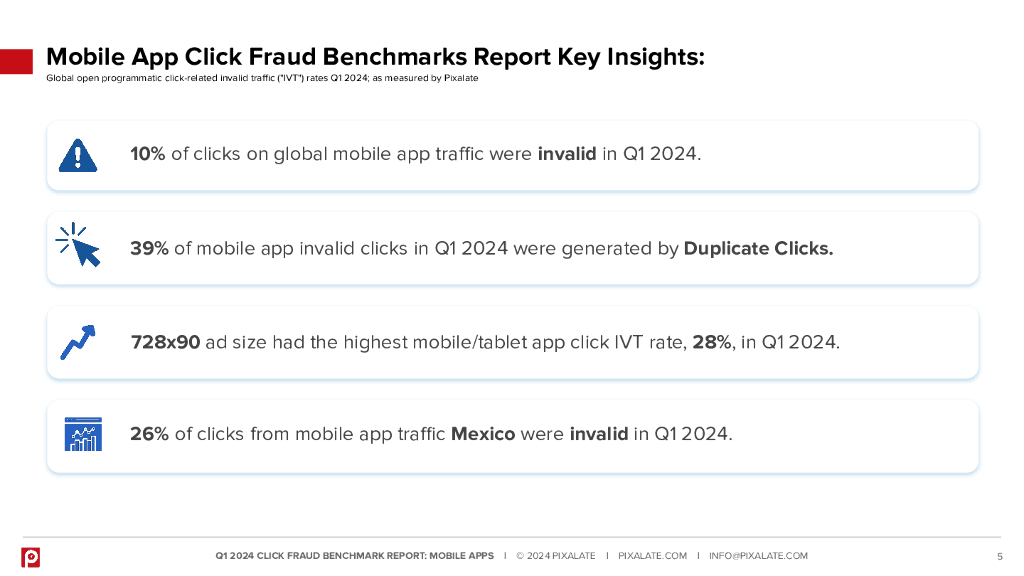 Mobile App Click Fraud Benchmarks Report Key Insights:

Global open programmatic click-related invalid traffic ("IVT") rates Q1 2024; as measured by Pixalate

10% of clicks on global mobile app traffic were invalid in Q1 2024.

39% of mobile app invalid clicks in Q1 2024 were generated by Duplicate Clicks.

728x90 ad size had the highest mobile/tablet app click IVT rate, 28%, in Q1 2024.

26% of clicks from mobile app traffic Mexico were invalid in Q1 2024.

Q1 2024 CLICK FRAUD BENCHMARK REPORT: MOBILE APPS | © 2024 PIXALATE | PIXALATE.COM | INFO@PIXALATE.COM

5